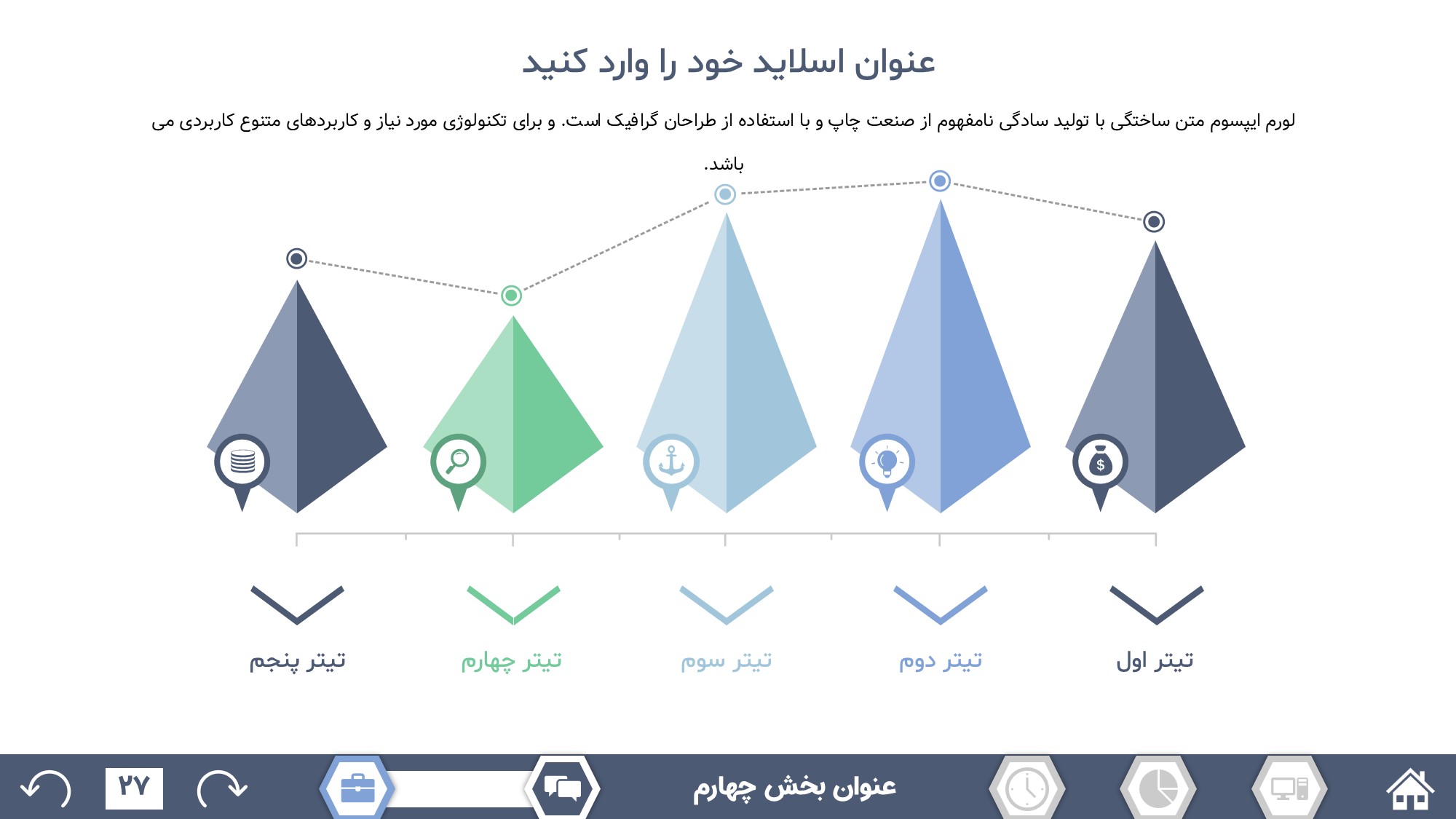 عنوان اسلاید خود را وارد کنید

لورم ایپسوم متن ساختگی با تولید سادگی نامفهوم از صنعت چاپ و با استفاده از طراحان گرافیک است. و برای تکنولوژی مورد نیاز و کاربردهای متنوع کاربردی می باشد.

$

تیتر اول

تیتر دوم

تیتر سوم

تیتر چهارم

تیتر پنجم

عنوان بخش چهارم

۲۷